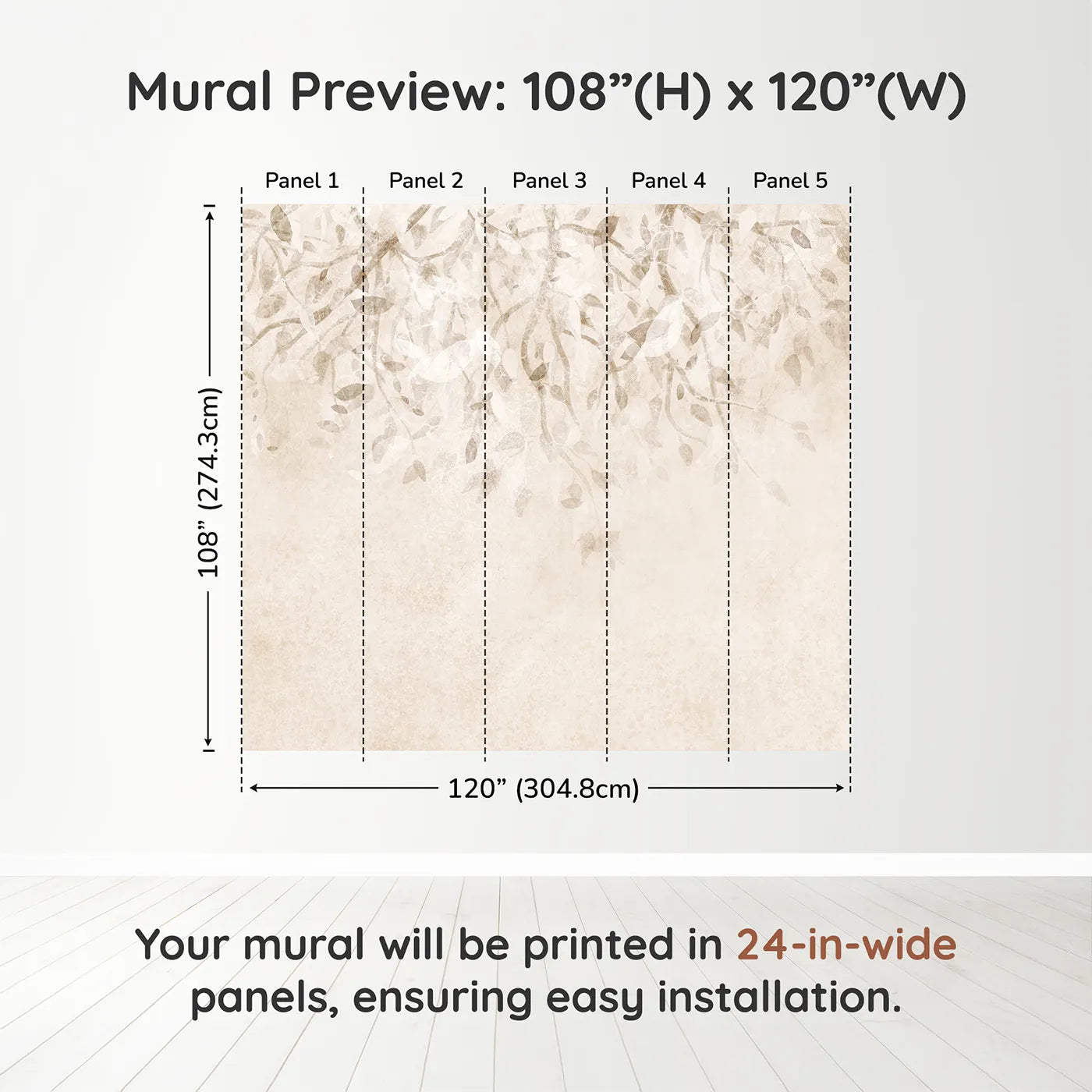 Mural Preview: 108”(H) x 120”(W)

Panel 1
Panel 2
Panel 3
Panel 4
Panel 5

108” (274.3cm)

120” (304.8cm)

Your mural will be printed in 24-in-wide panels, ensuring easy installation.